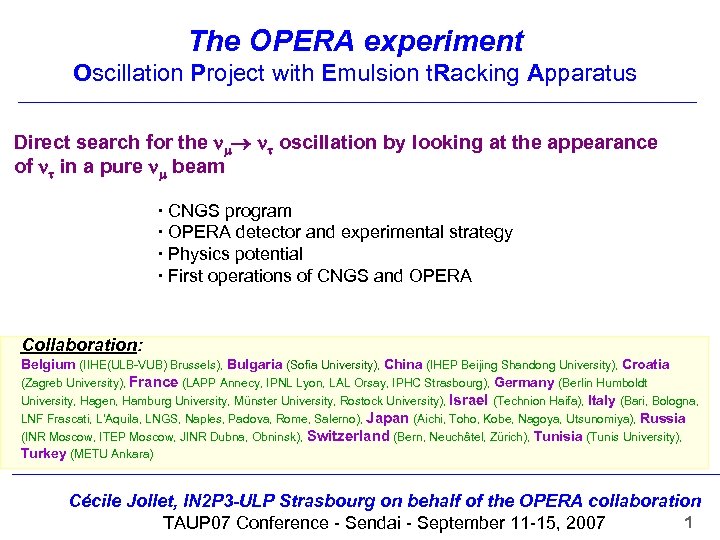 The OPERA experiment
Oscillation Project with Emulsion tRacking Apparatus

Direct search for the $\nu_\mu \rightarrow \nu_\tau$ oscillation by looking at the appearance of $\nu_\tau$ in a pure $\nu_\mu$ beam

· CNGS program
· OPERA detector and experimental strategy
· Physics potential
· First operations of CNGS and OPERA

Collaboration:
Belgium (IIHE(ULB-VUB) Brussels), Bulgaria (Sofia University), China (IHEP Beijing Shandong University), Croatia (Zagreb University), France (LAPP Annecy, IPNL Lyon, LAL Orsay, IPHC Strasbourg), Germany (Berlin Humboldt University, Hagen, Hamburg University, Münster University, Rostock University), Israel (Technion Haifa), Italy (Bari, Bologna, LNF Frascati, L'Aquila, LNGS, Naples, Padova, Rome, Salerno), Japan (Aichi, Toho, Kobe, Nagoya, Utsunomiya), Russia (INR Moscow, ITEP Moscow, JINR Dubna, Obninsk), Switzerland (Bern, Neuchâtel, Zürich), Tunisia (Tunis University), Turkey (METU Ankara)

Cécile Jollet, IN2P3-ULP Strasbourg on behalf of the OPERA collaboration
TAUP07 Conference - Sendai - September 11-15, 2007
1